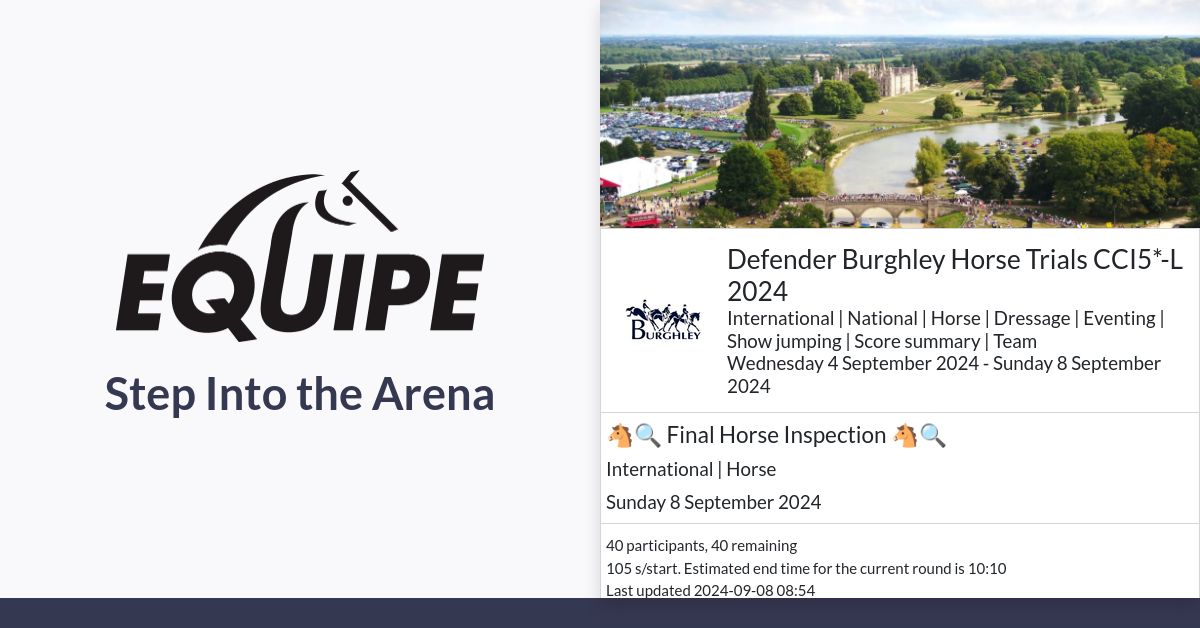 EQUIPE

Step Into the Arena

BURGHLEY

Defender Burghley Horse Trials CCI5*-L 2024

International | National | Horse | Dressage | Eventing | Show jumping | Score summary | Team

Wednesday 4 September 2024 - Sunday 8 September 2024

🐴🔍 Final Horse Inspection 🐴🔍

International | Horse

Sunday 8 September 2024

40 participants, 40 remaining
105 s/start. Estimated end time for the current round is 10:10
Last updated 2024-09-08 08:54